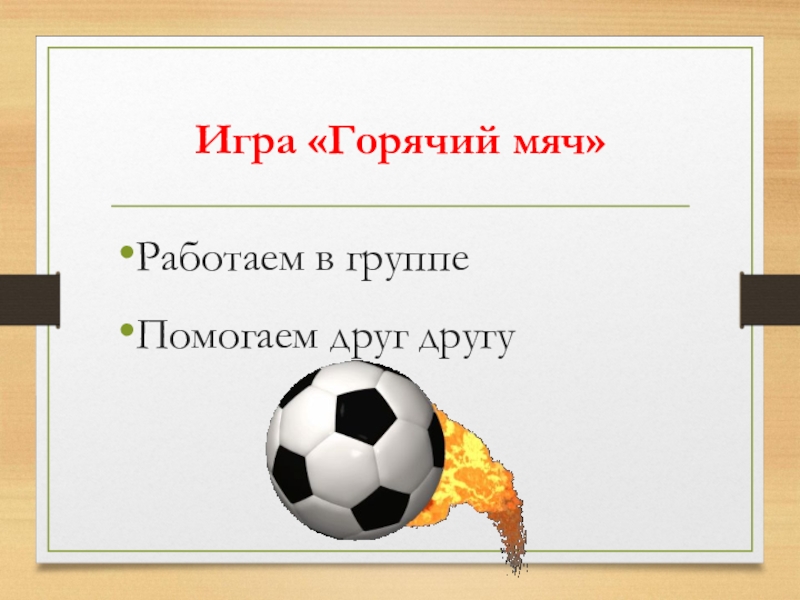 Игра «Горячий мяч»

•Работаем в группе

•Помогаем друг другу